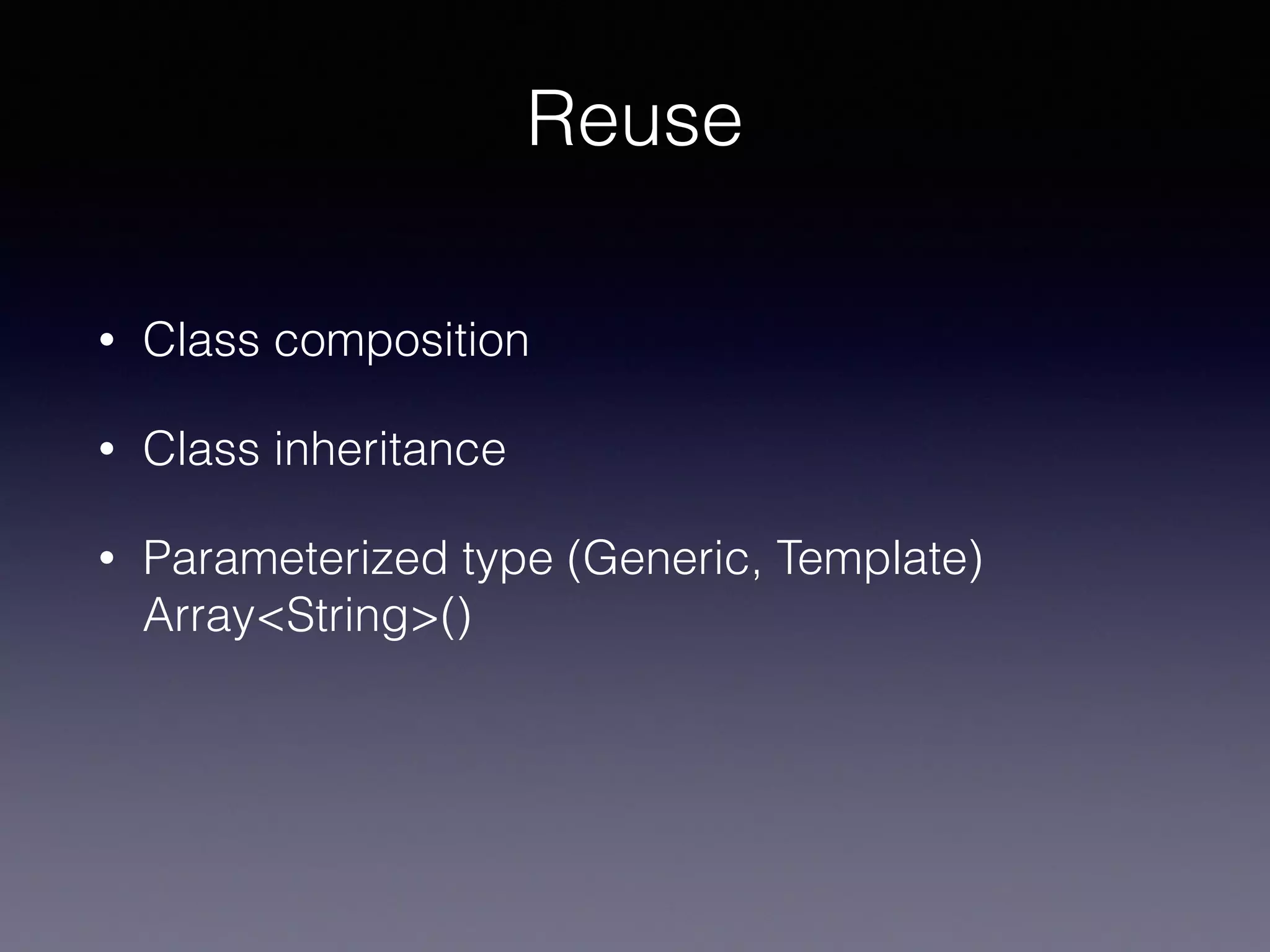 Reuse

• Class composition

• Class inheritance

• Parameterized type (Generic, Template)
Array<String>()